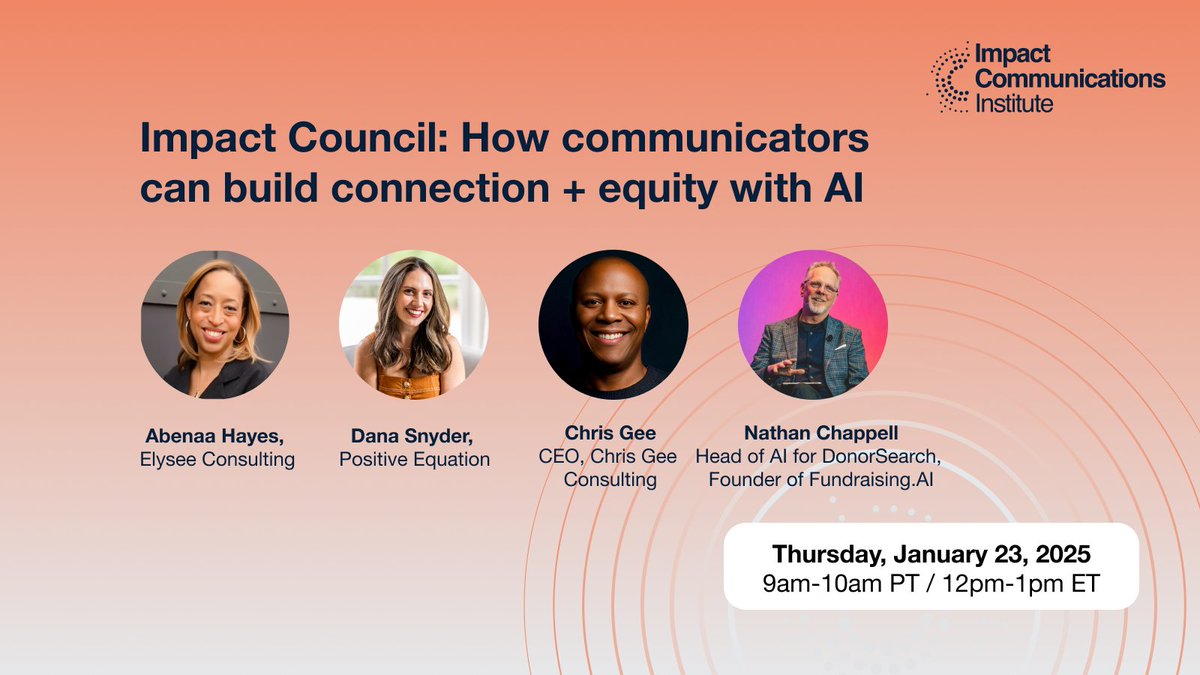 Impact Communications Institute

Impact Council: How communicators can build connection + equity with AI

Abenaa Hayes,
Elysee Consulting

Dana Snyder,
Positive Equation

Chris Gee
CEO, Chris Gee Consulting

Nathan Chappell
Head of AI for DonorSearch, Founder of Fundraising.AI

Thursday, January 23, 2025
9am-10am PT / 12pm-1pm ET